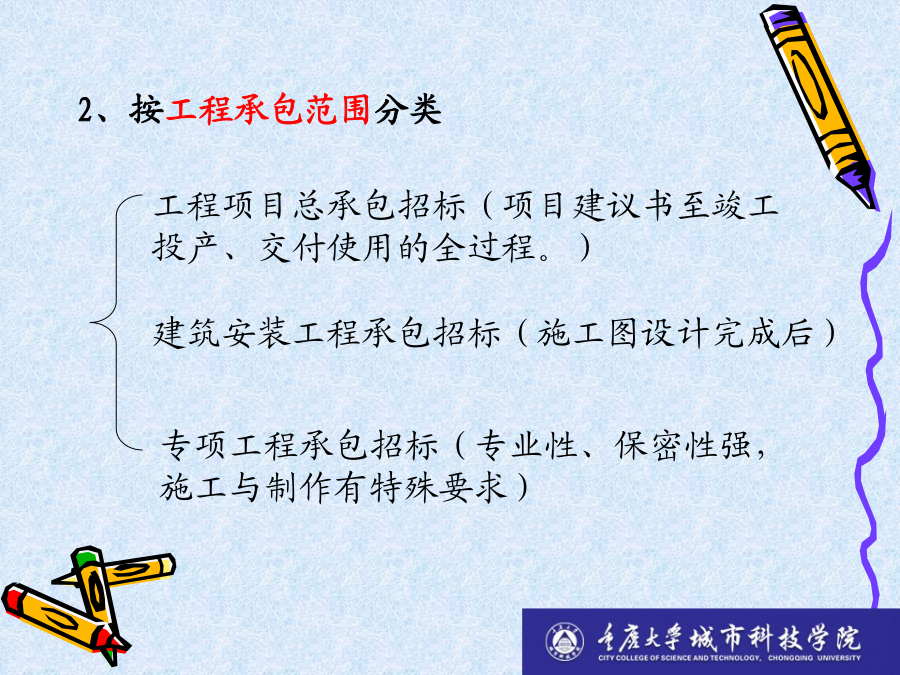 2、按工程承包范围分类

工程项目总承包招标（项目建议书至竣工投产、交付使用的全过程。）

建筑安装工程承包招标（施工图设计完成后）

专项工程承包招标（专业性、保密性强，施工与制作有特殊要求）

重庆大学城市科技学院
CITY COLLEGE OF SCIENCE AND TECHNOLOGY, CHONGQING UNIVERSITY